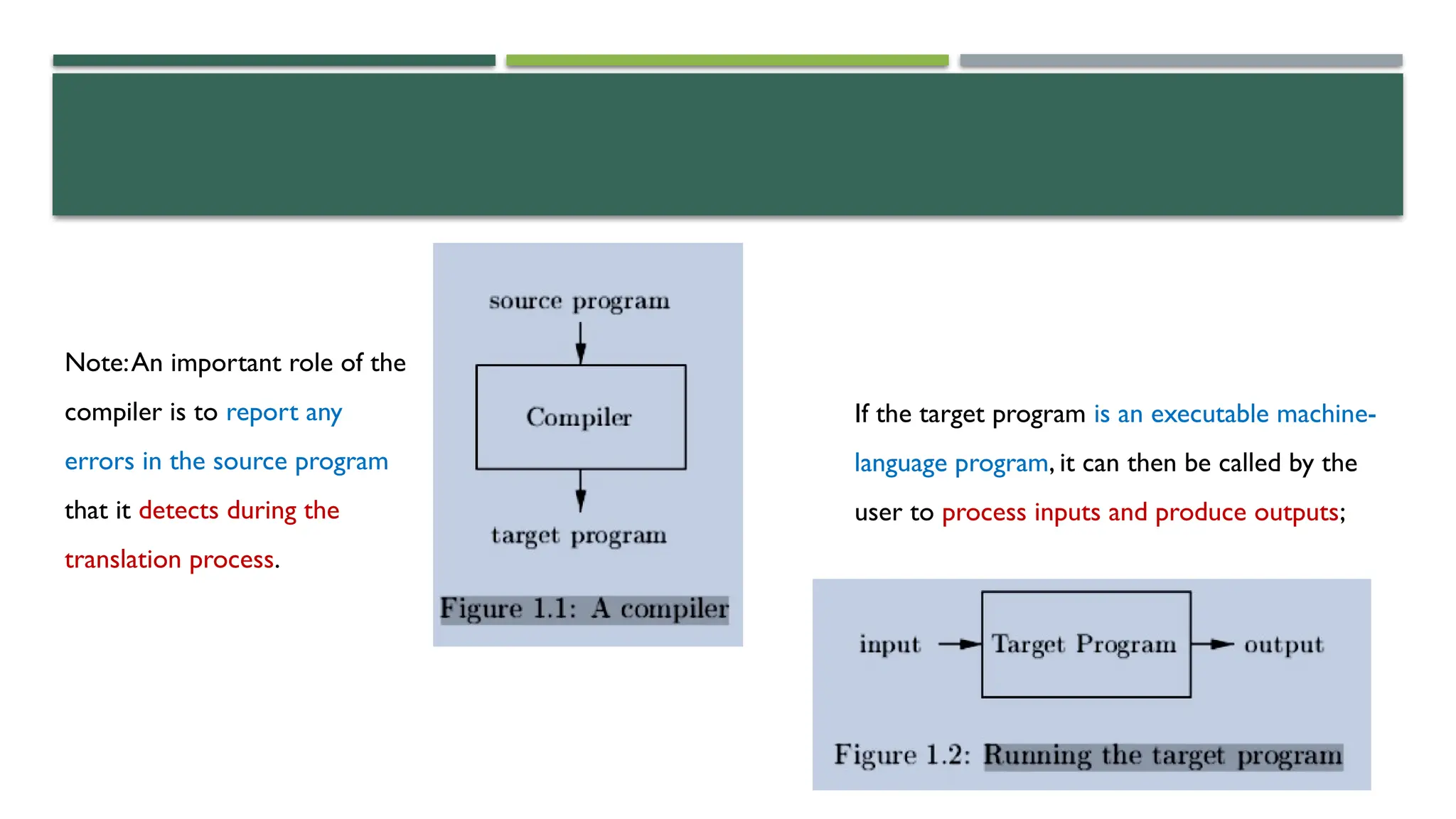 Note: An important role of the compiler is to report any errors in the source program that it detects during the translation process.

source program

Compiler

target program

Figure 1.1: A compiler

If the target program is an executable machine-language program, it can then be called by the user to process inputs and produce outputs;

input

Target Program

output

Figure 1.2: Running the target program